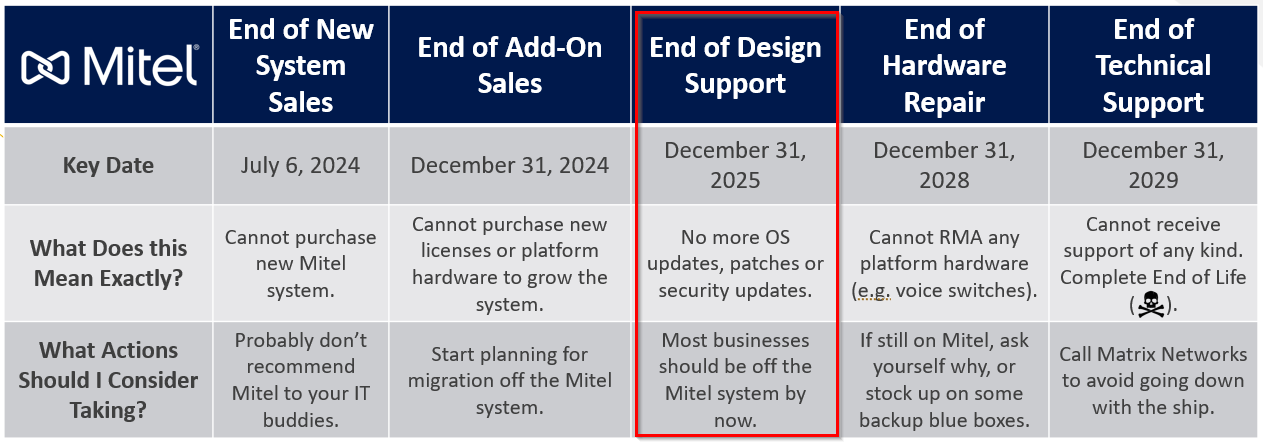 | Mitel® | End of New System Sales | End of Add-On Sales | End of Design Support | End of Hardware Repair | End of Technical Support |
|---|---|---|---|---|---|
| Key Date | July 6, 2024 | December 31, 2024 | December 31, 2025 | December 31, 2028 | December 31, 2029 |
| What Does this Mean Exactly? | Cannot purchase new Mitel system. | Cannot purchase new licenses or platform hardware to grow the system. | No more OS updates, patches or security updates. | Cannot RMA any platform hardware (e.g. voice switches). | Cannot receive support of any kind. Complete End of Life (☠). |
| What Actions Should I Consider Taking? | Probably don't recommend Mitel to your IT buddies. | Start planning for migration off the Mitel system. | Most businesses should be off the Mitel system by now. | If still on Mitel, ask yourself why, or stock up on some backup blue boxes. | Call Matrix Networks to avoid going down with the ship. |